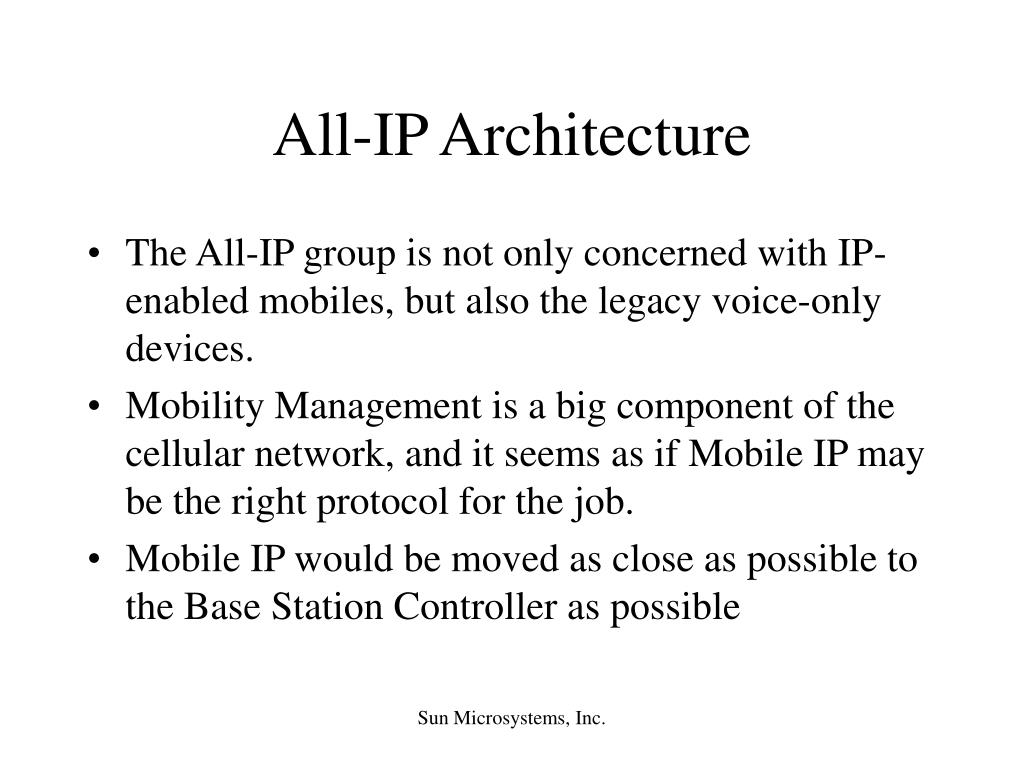 All-IP Architecture

• The All-IP group is not only concerned with IP-enabled mobiles, but also the legacy voice-only devices.
• Mobility Management is a big component of the cellular network, and it seems as if Mobile IP may be the right protocol for the job.
• Mobile IP would be moved as close as possible to the Base Station Controller as possible

Sun Microsystems, Inc.